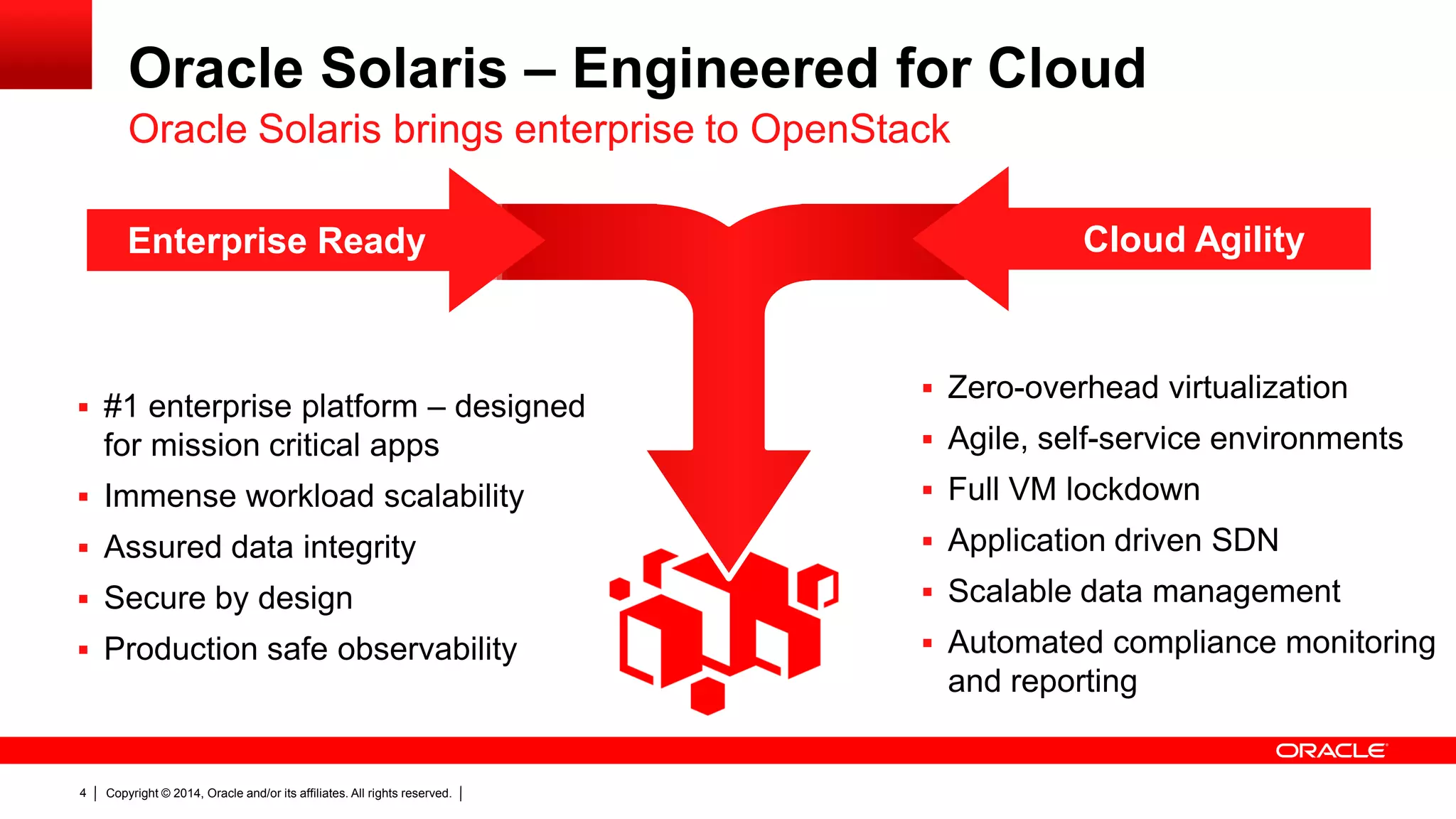 Oracle Solaris – Engineered for Cloud
Oracle Solaris brings enterprise to OpenStack

Enterprise Ready

Cloud Agility

▪ #1 enterprise platform – designed for mission critical apps
▪ Immense workload scalability
▪ Assured data integrity
▪ Secure by design
▪ Production safe observability

▪ Zero-overhead virtualization
▪ Agile, self-service environments
▪ Full VM lockdown
▪ Application driven SDN
▪ Scalable data management
▪ Automated compliance monitoring and reporting

ORACLE

4 | Copyright © 2014, Oracle and/or its affiliates. All rights reserved. |